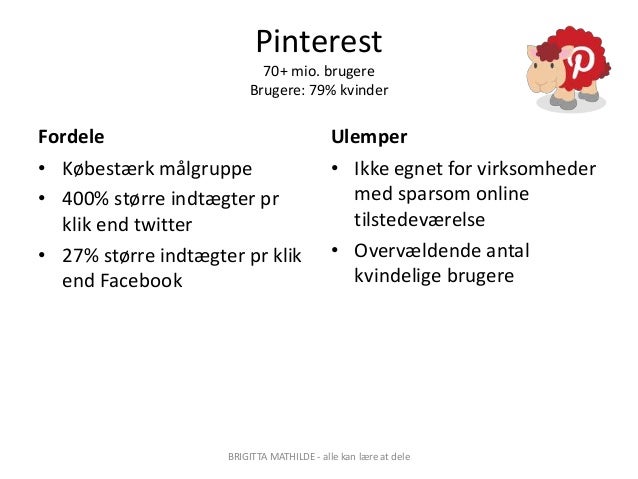 Pinterest
70+ mio. brugere
Brugere: 79% kvinder

Fordele
• Købestærk målgruppe
• 400% større indtægter pr klik end twitter
• 27% større indtægter pr klik end Facebook

Ulemper
• Ikke egnet for virksomheder med sparsom online tilstedeværelse
• Overvældende antal kvindelige brugere

BRIGITTA MATHILDE - alle kan lære at dele